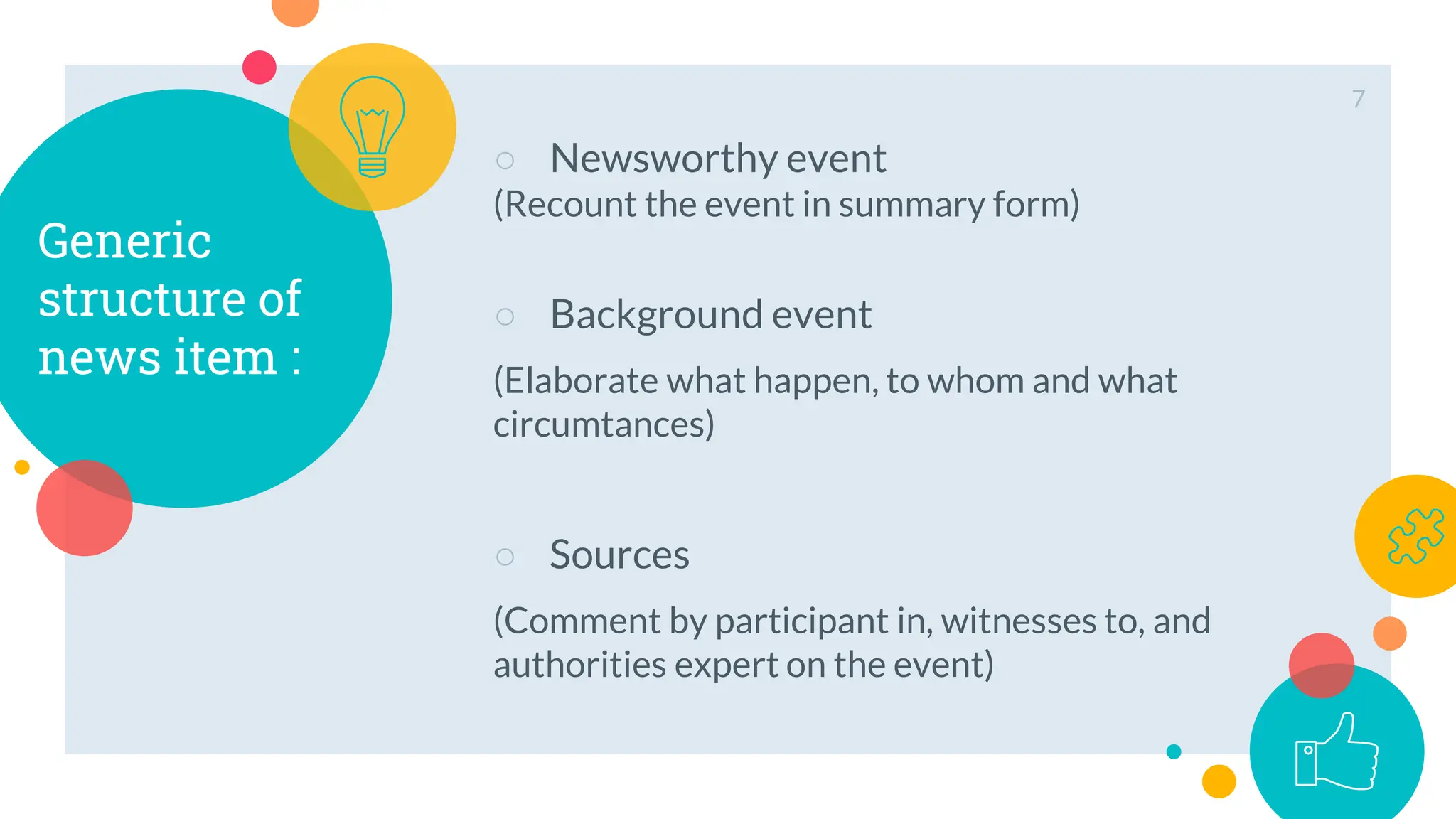 Generic structure of news item :

7

○ Newsworthy event
(Recount the event in summary form)

○ Background event

(Elaborate what happen, to whom and what circumtances)

○ Sources

(Comment by participant in, witnesses to, and authorities expert on the event)